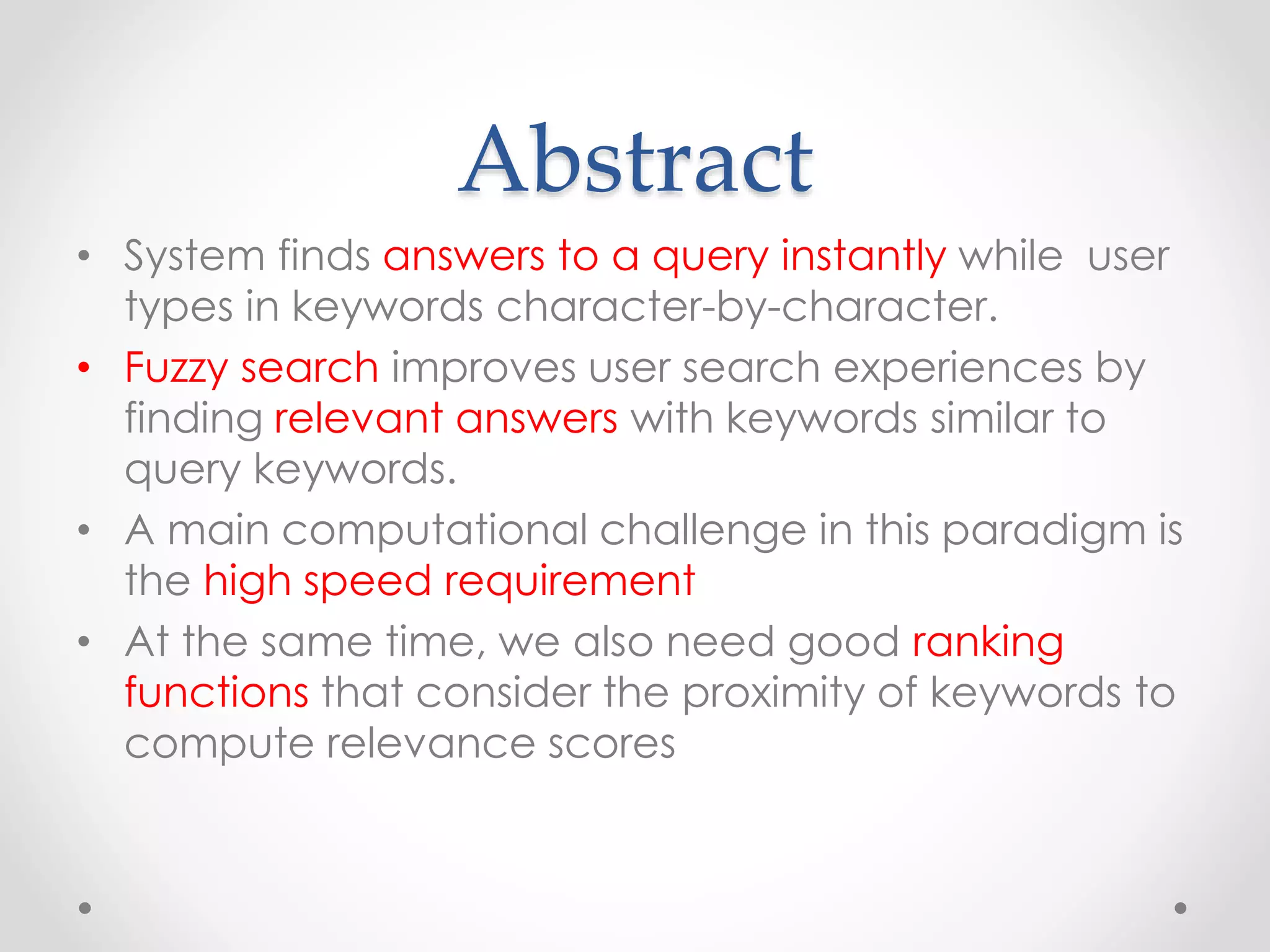 Abstract

• System finds answers to a query instantly while user types in keywords character-by-character.

• Fuzzy search improves user search experiences by finding relevant answers with keywords similar to query keywords.

• A main computational challenge in this paradigm is the high speed requirement

• At the same time, we also need good ranking functions that consider the proximity of keywords to compute relevance scores